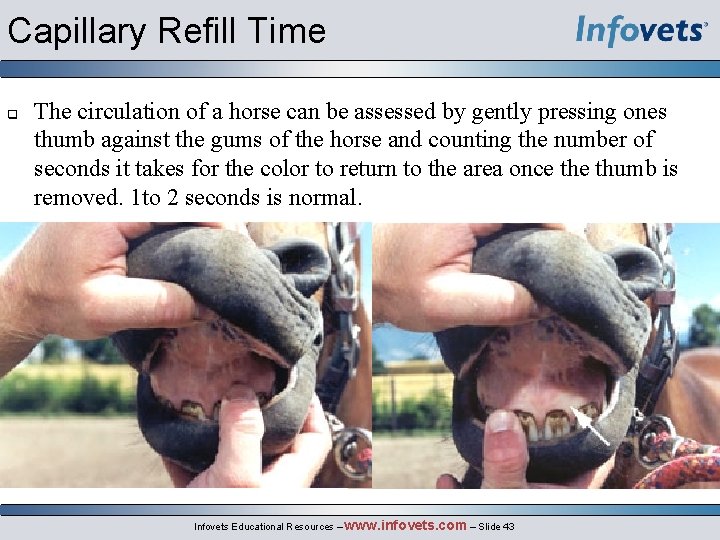 Capillary Refill Time

Infovets

The circulation of a horse can be assessed by gently pressing ones thumb against the gums of the horse and counting the number of seconds it takes for the color to return to the area once the thumb is removed. 1to 2 seconds is normal.

Infovets Educational Resources – www.infovets.com – Slide 43